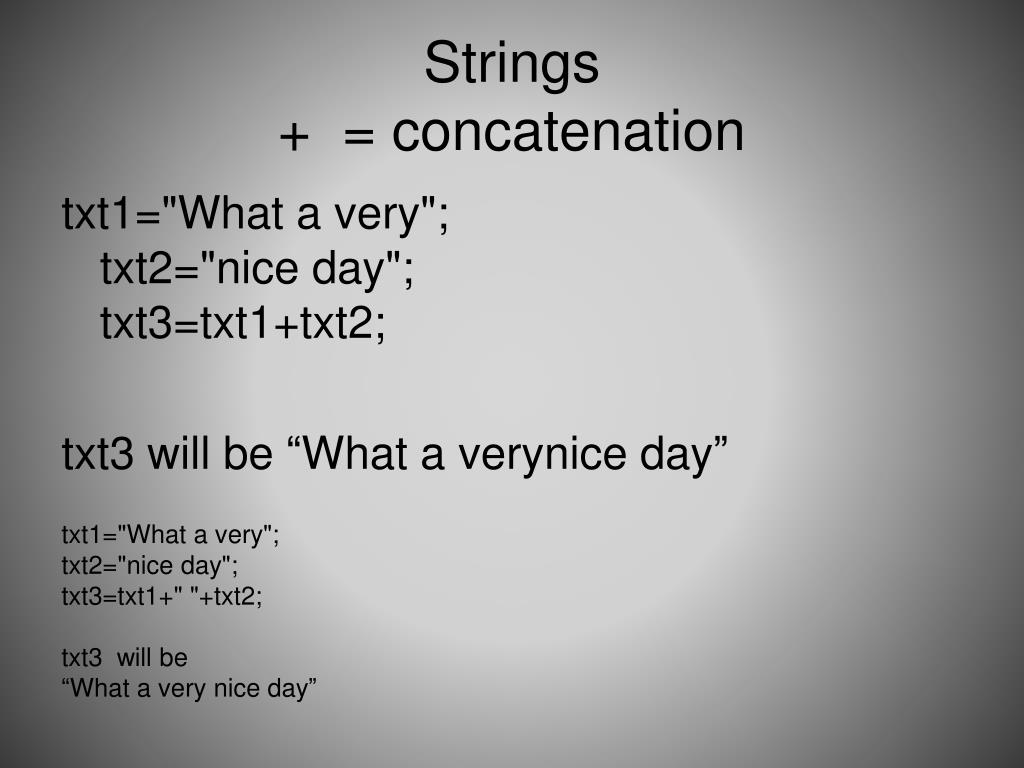 Strings
+ = concatenation

txt1="What a very";
txt2="nice day";
txt3=txt1+txt2;

txt3 will be “What a verynice day”

txt1="What a very";
txt2="nice day";
txt3=txt1+" "+txt2;

txt3 will be
“What a very nice day”